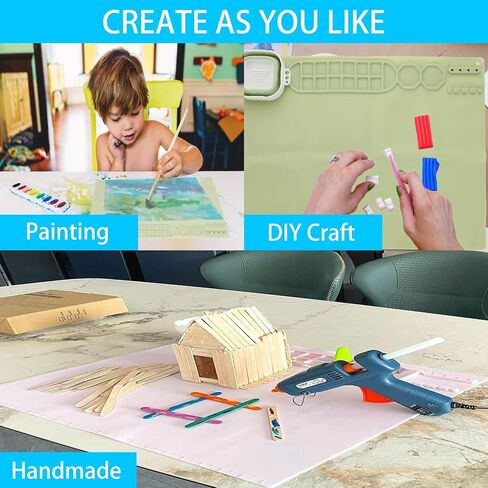 CREATE AS YOU LIKE

Painting

DIY Craft

Handmade